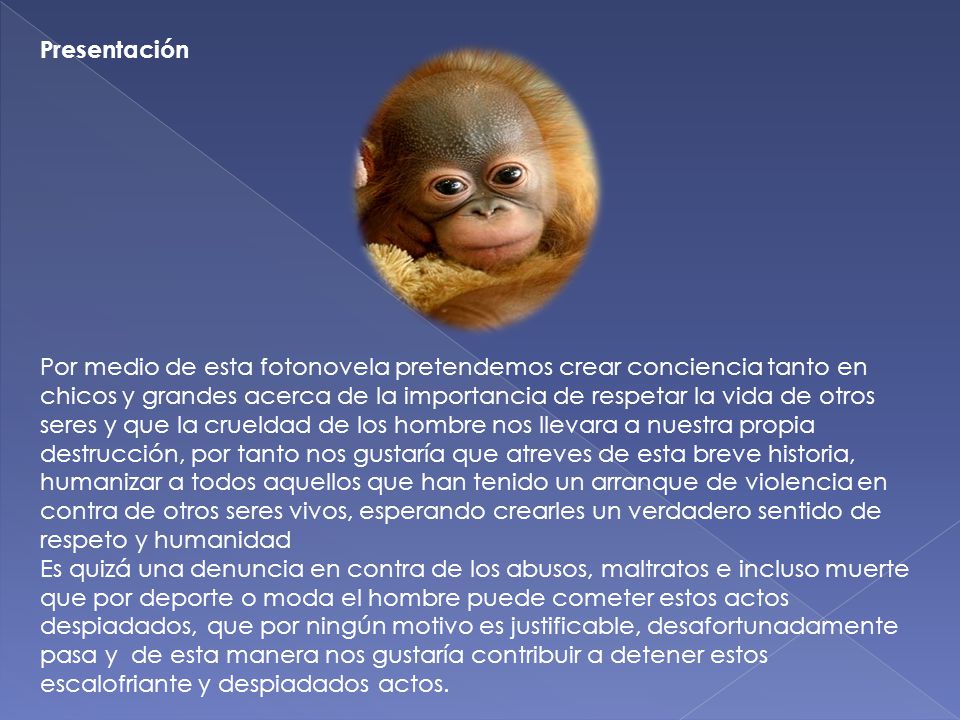 Presentación

Por medio de esta fotonovela pretendemos crear conciencia tanto en chicos y grandes acerca de la importancia de respetar la vida de otros seres y que la crueldad de los hombre nos llevara a nuestra propia destrucción, por tanto nos gustaría que atreves de esta breve historia, humanizar a todos aquellos que han tenido un arranque de violencia en contra de otros seres vivos, esperando crearles un verdadero sentido de respeto y humanidad
Es quizá una denuncia en contra de los abusos, maltratos e incluso muerte que por deporte o moda el hombre puede cometer estos actos despiadados, que por ningún motivo es justificable, desafortunadamente pasa y de esta manera nos gustaría contribuir a detener estos escalofriante y despiadados actos.